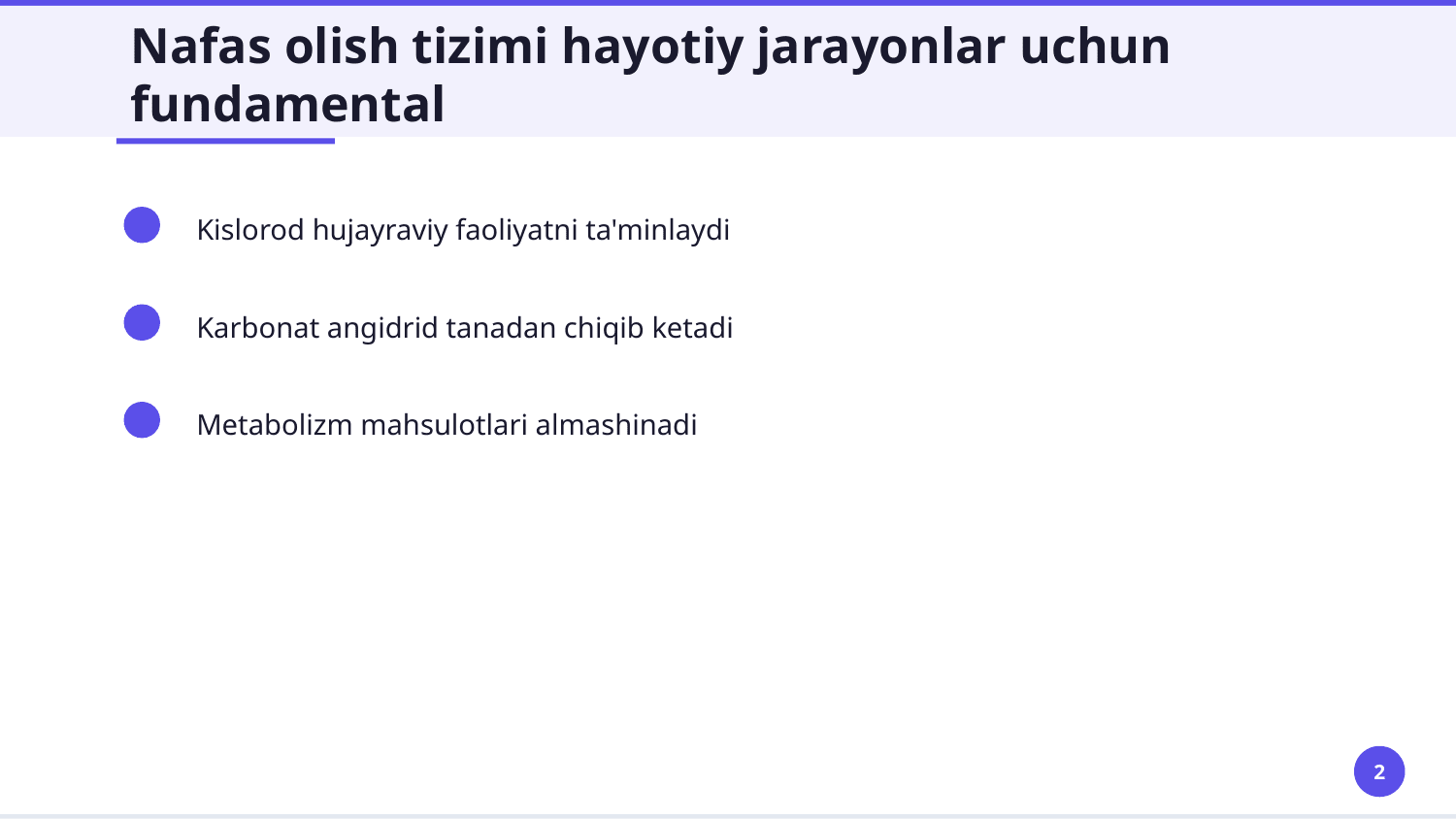 Nafas olish tizimi hayotiy jarayonlar uchun fundamental

Kislorod hujayraviy faoliyatni ta'minlaydi

Karbonat angidrid tanadan chiqib ketadi

Metabolizm mahsulotlari almashinadi

2